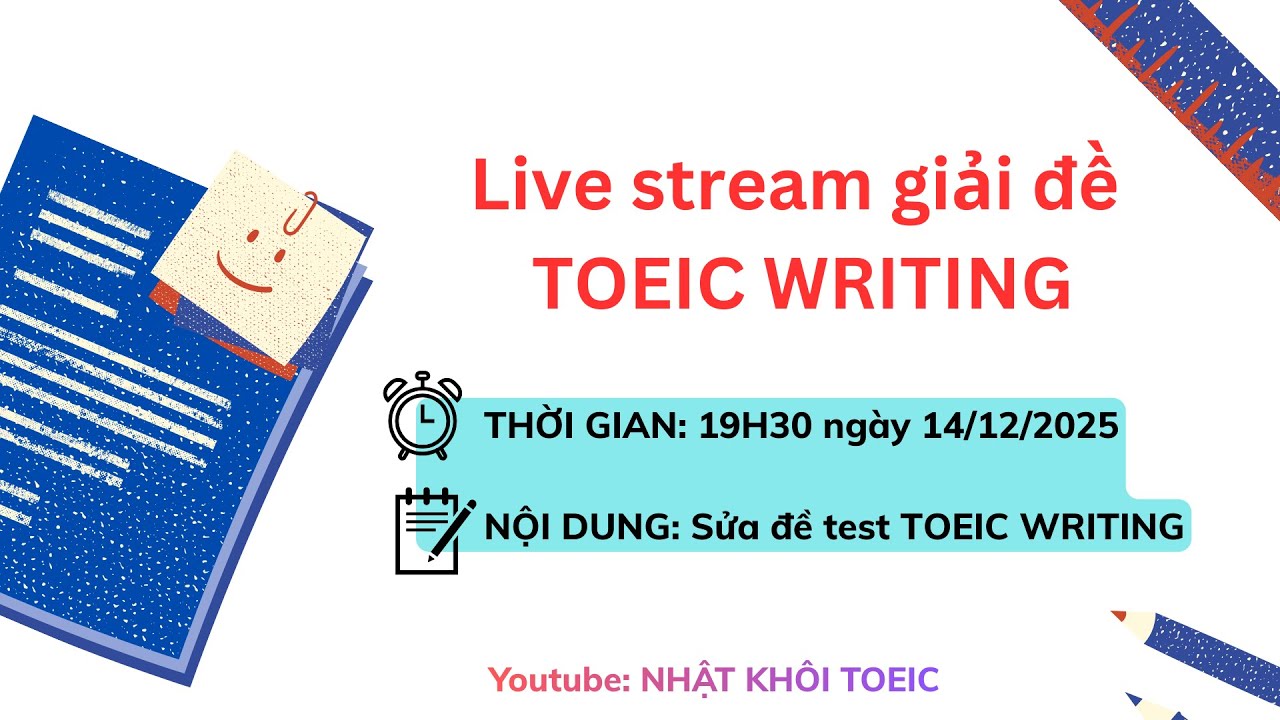 Live stream giải đề
TOEIC WRITING

THỜI GIAN: 19H30 ngày 14/12/2025

NỘI DUNG: Sửa đề test TOEIC WRITING

Youtube: NHẬT KHÔI TOEIC